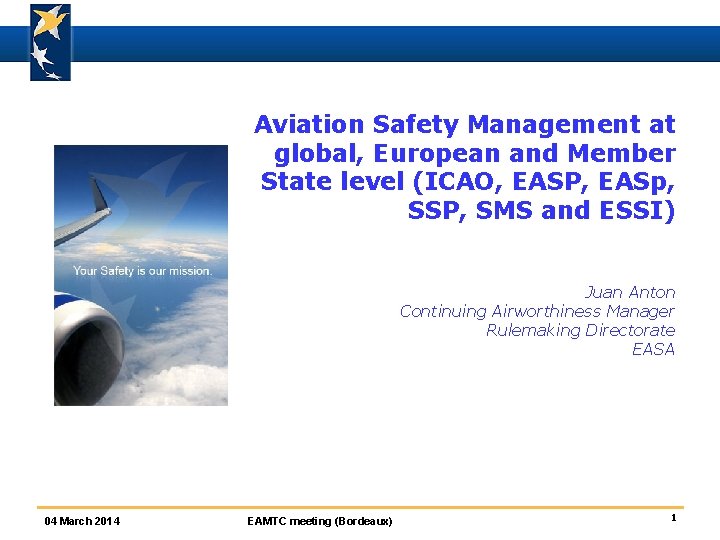 Aviation Safety Management at global, European and Member State level (ICAO, EASP, EASp, SSP, SMS and ESSI)

Your Safety is our mission.

Juan Anton
Continuing Airworthiness Manager
Rulemaking Directorate
EASA

04 March 2014
EAMTC meeting (Bordeaux)
1